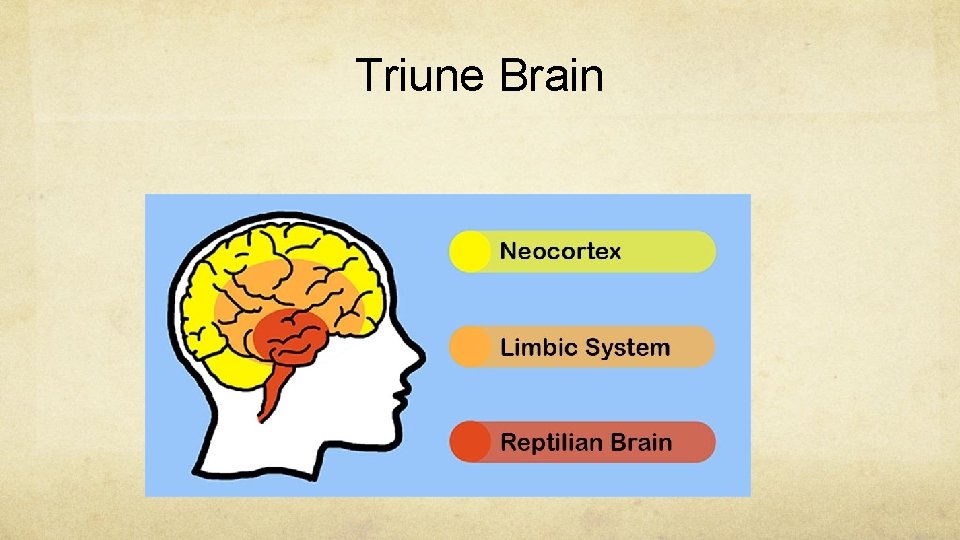 Triune Brain

Neocortex

Limbic System

Reptilian Brain